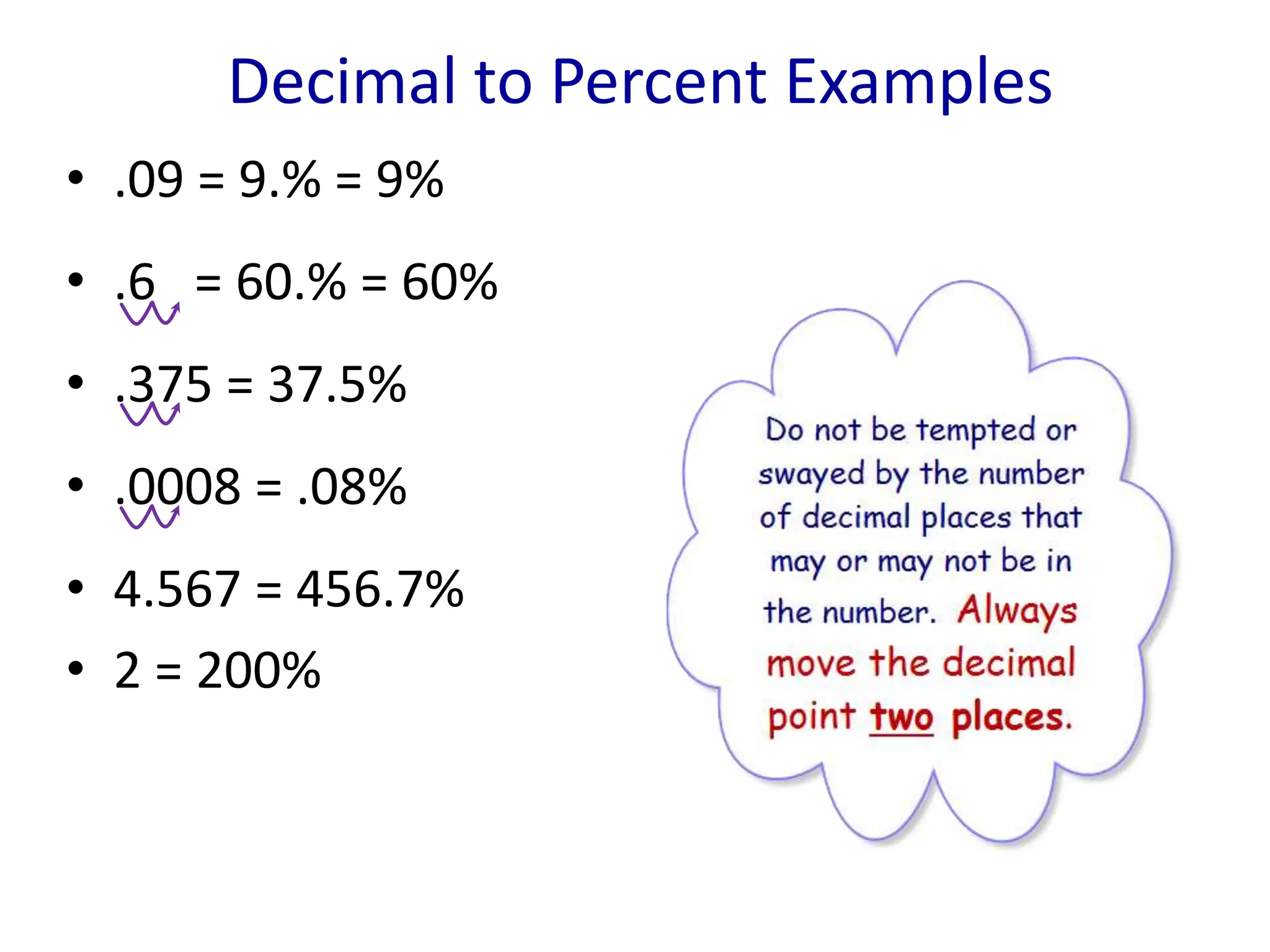 Decimal to Percent Examples

• .09 = 9.% = 9%

• .6 = 60.% = 60%

• .375 = 37.5%

• .0008 = .08%

• 4.567 = 456.7%

• 2 = 200%

Do not be tempted or swayed by the number of decimal places that may or may not be in the number. Always move the decimal point two places.